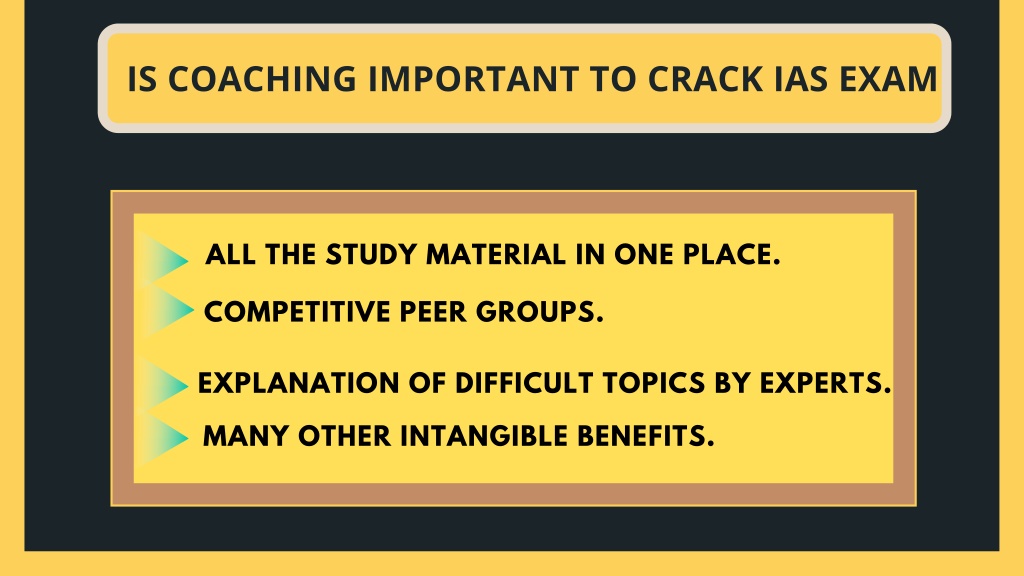 IS COACHING IMPORTANT TO CRACK IAS EXAM

ALL THE STUDY MATERIAL IN ONE PLACE.

COMPETITIVE PEER GROUPS.

EXPLANATION OF DIFFICULT TOPICS BY EXPERTS.

MANY OTHER INTANGIBLE BENEFITS.